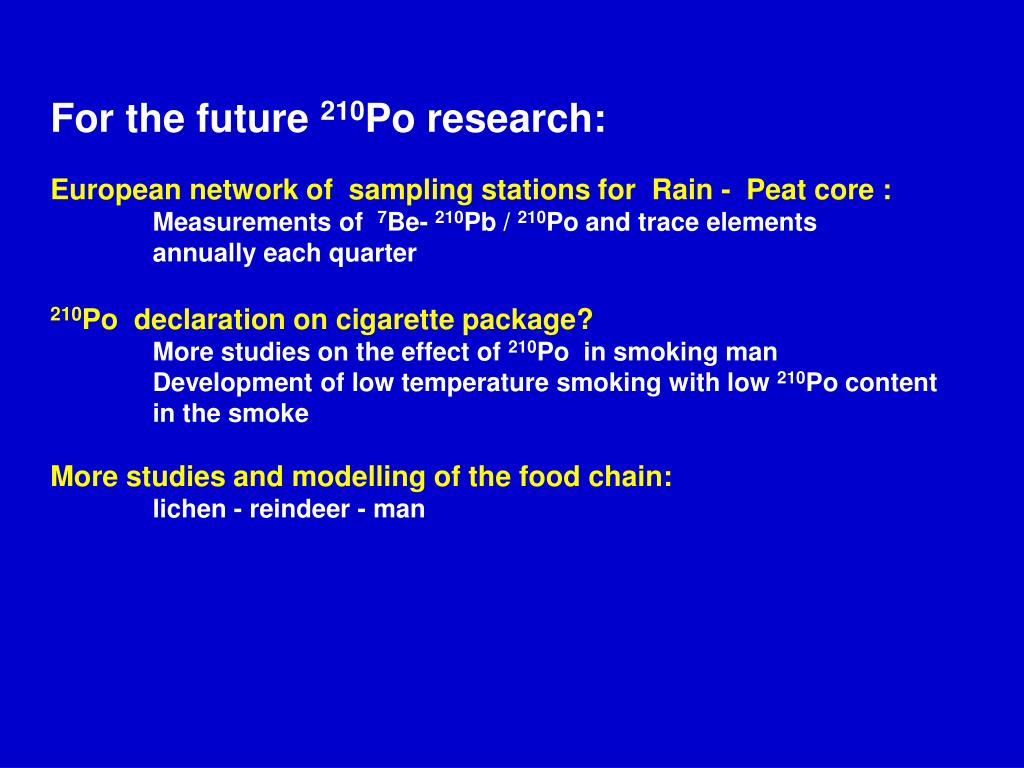 For the future $^{210}$Po research:

European network of sampling stations for Rain - Peat core :
Measurements of $^{7}$Be- $^{210}$Pb / $^{210}$Po and trace elements
annually each quarter

$^{210}$Po declaration on cigarette package?
More studies on the effect of $^{210}$Po in smoking man
Development of low temperature smoking with low $^{210}$Po content in the smoke

More studies and modelling of the food chain:
lichen - reindeer - man